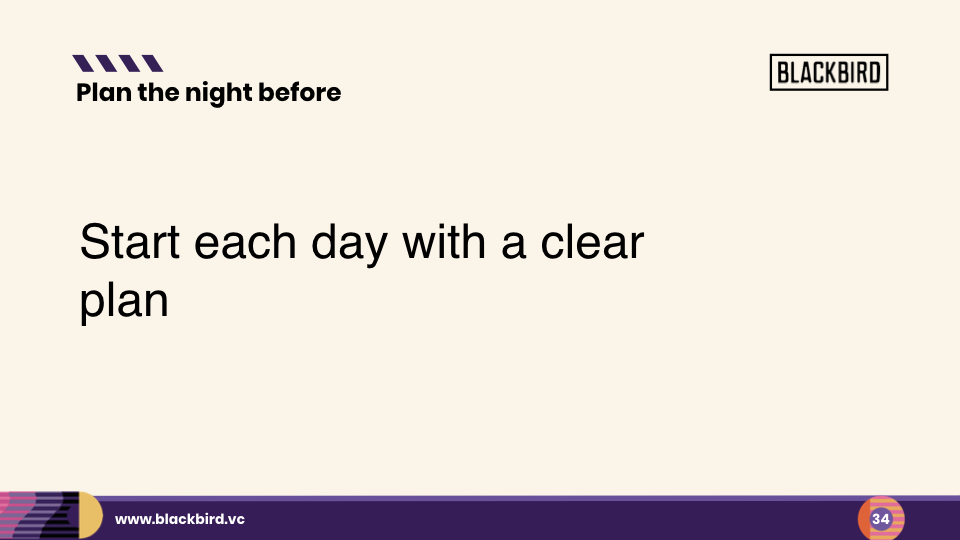 Plan the night before

BLACKBIRD

Start each day with a clear plan

www.blackbird.vc

34